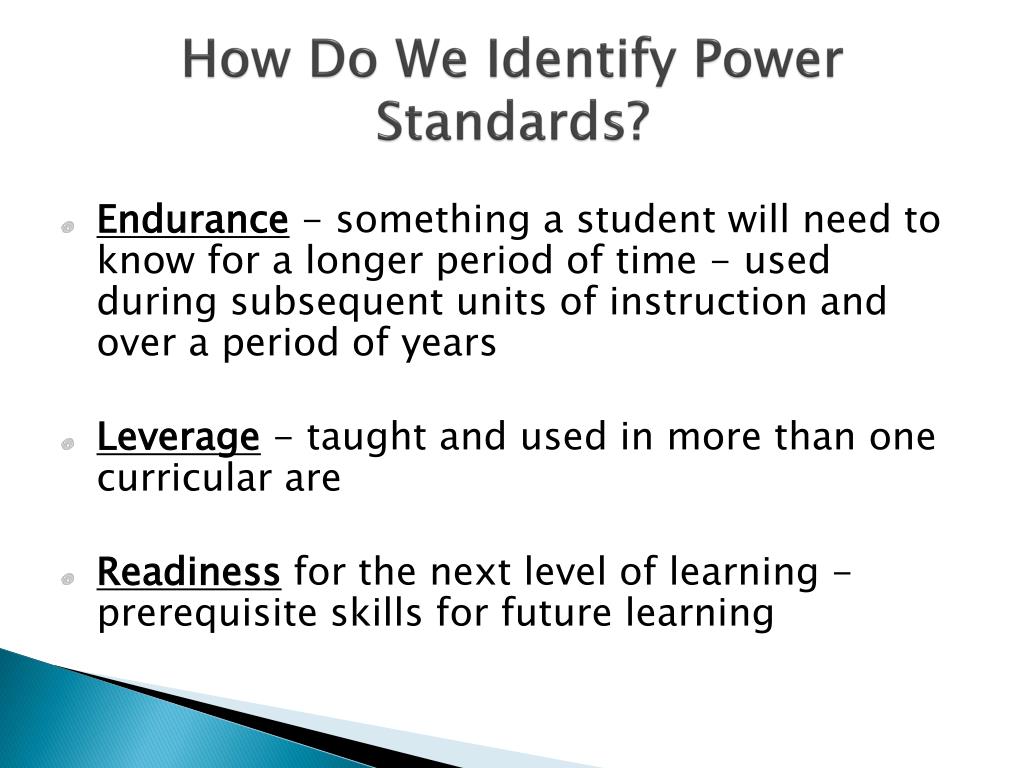 How Do We Identify Power Standards?

Endurance - something a student will need to know for a longer period of time - used during subsequent units of instruction and over a period of years

Leverage - taught and used in more than one curricular are

Readiness for the next level of learning - prerequisite skills for future learning